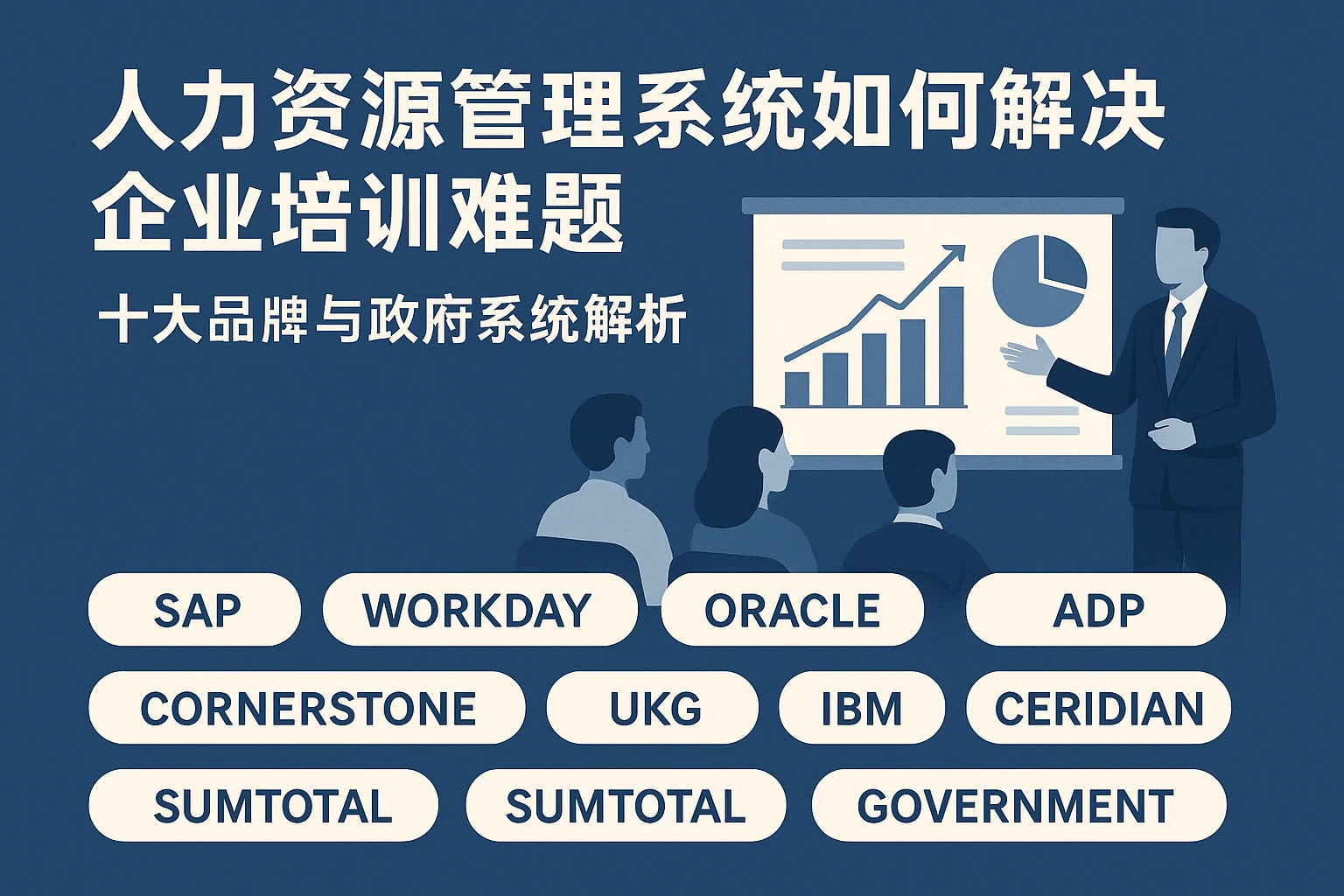 人力资源管理系统如何解决企业培训难题

十大品牌与政府系统解析

SAP WORKDAY ORACLE ADP

CORNERSTONE UKG IBM CERIDIAN

SUMTOTAL SUMTOTAL GOVERNMENT